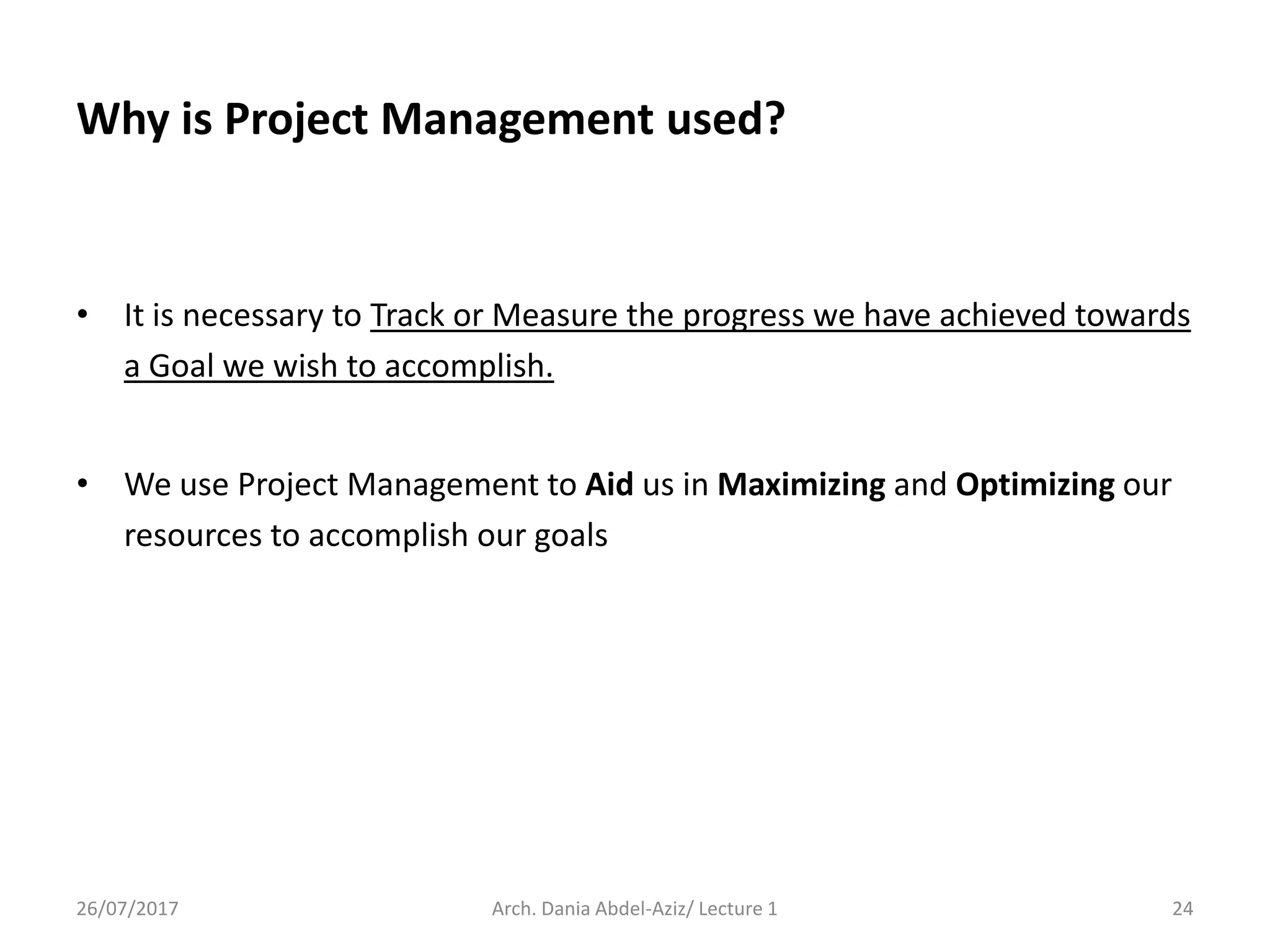 Why is Project Management used?

• It is necessary to Track or Measure the progress we have achieved towards a Goal we wish to accomplish.

• We use Project Management to Aid us in Maximizing and Optimizing our resources to accomplish our goals

26/07/2017 Arch. Dania Abdel-Aziz/ Lecture 1 24